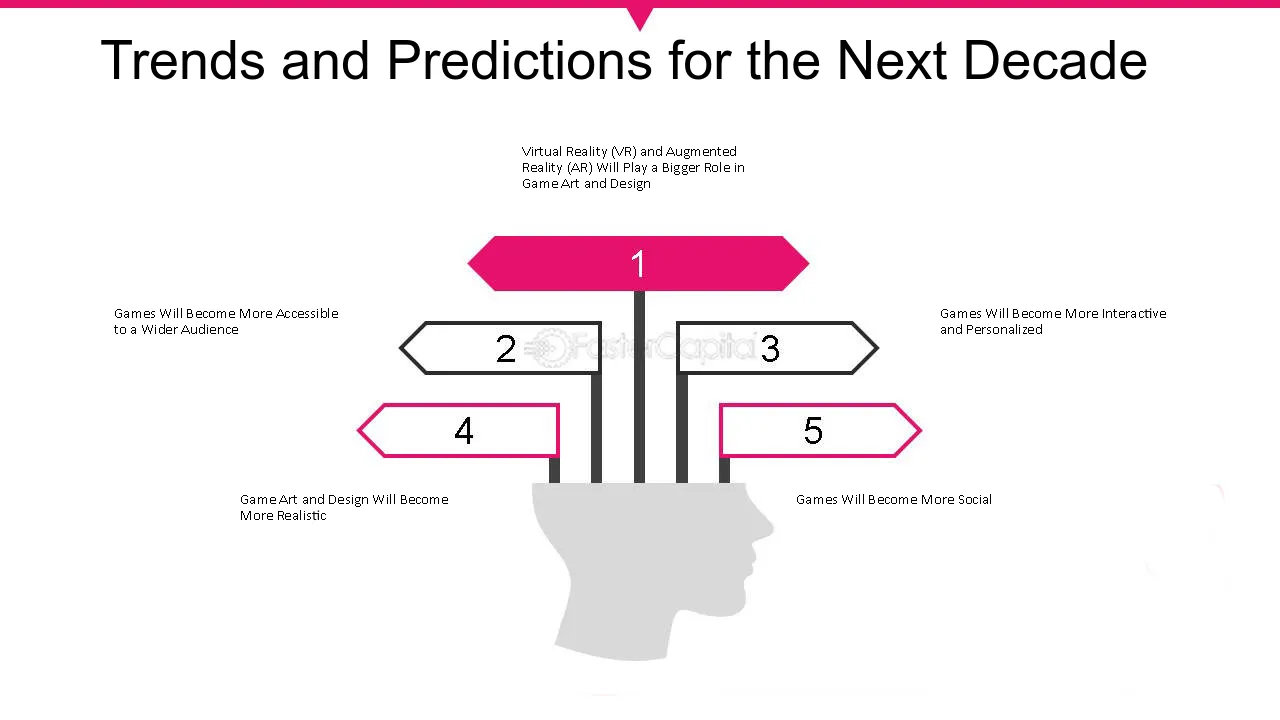 Trends and Predictions for the Next Decade

Virtual Reality (VR) and Augmented Reality (AR) Will Play a Bigger Role in Game Art and Design

1

Games Will Become More Accessible to a Wider Audience

2

3

Games Will Become More Interactive and Personalized

4

5

Game Art and Design Will Become More Realistic

Games Will Become More Social

FasterCapital